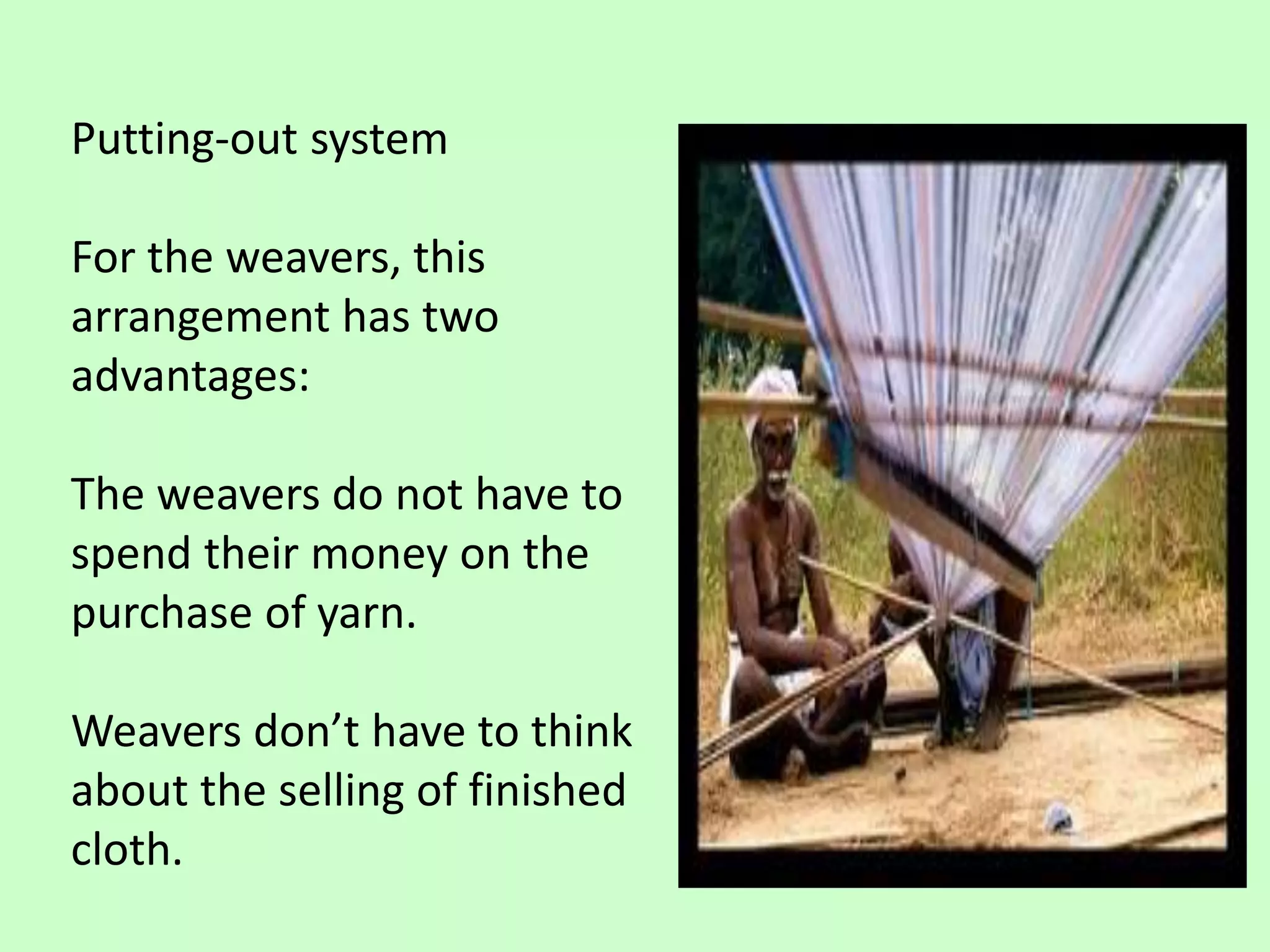 Putting-out system

For the weavers, this arrangement has two advantages:

The weavers do not have to spend their money on the purchase of yarn.

Weavers don’t have to think about the selling of finished cloth.